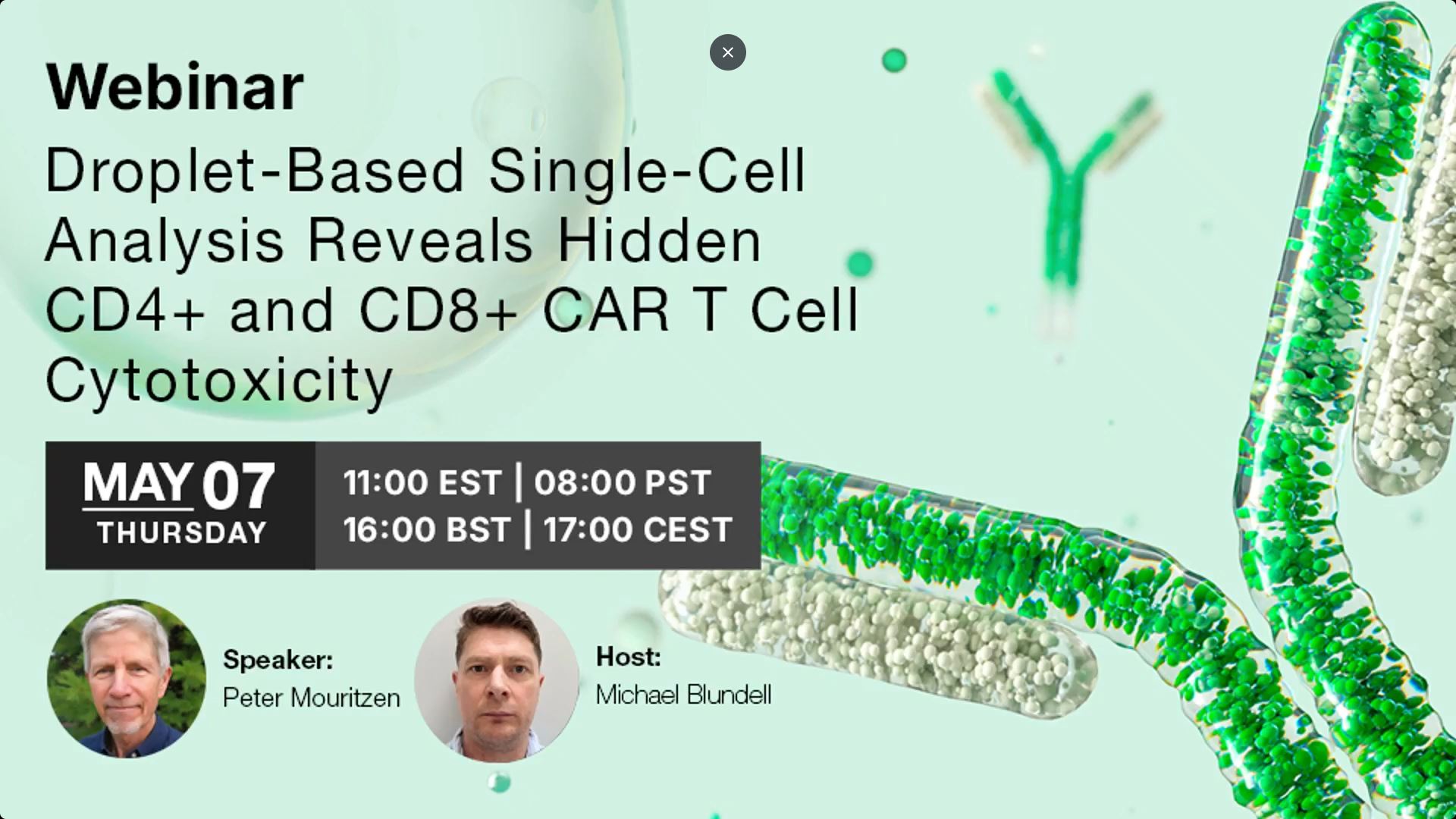 ×

Webinar

Droplet-Based Single-Cell Analysis Reveals Hidden CD4+ and CD8+ CAR T Cell Cytotoxicity

MAY 07
THURSDAY

11:00 EST | 08:00 PST
16:00 BST | 17:00 CEST

Speaker:
Peter Mouritzen

Host:
Michael Blundell